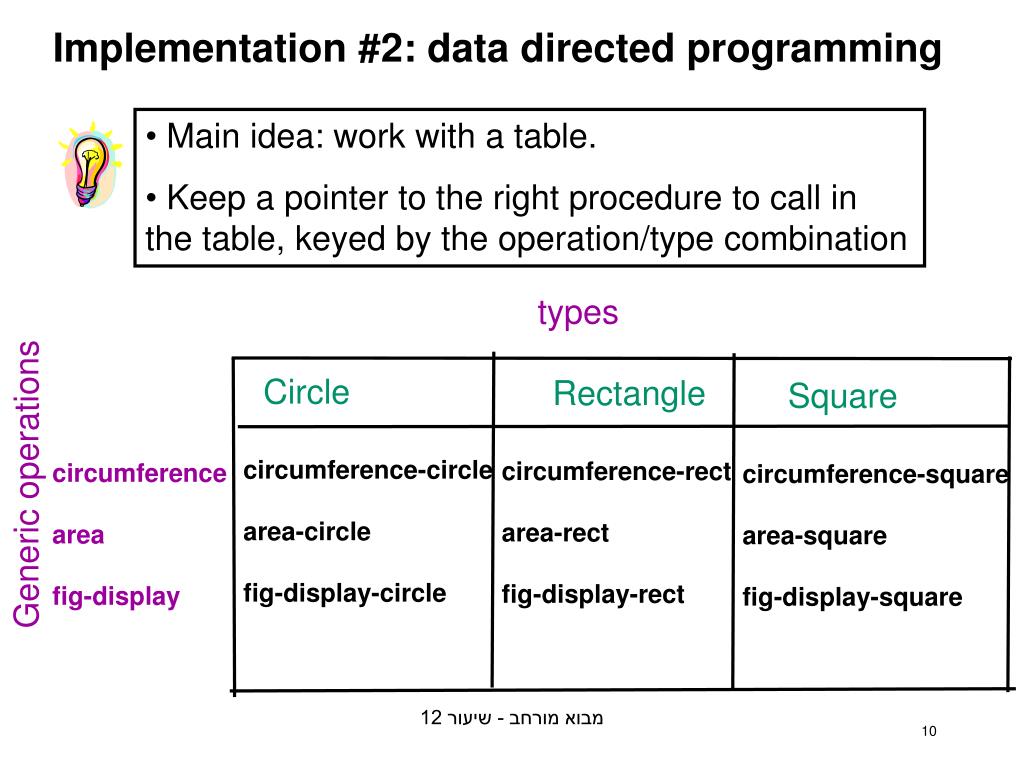 Implementation #2: data directed programming

• Main idea: work with a table.

• Keep a pointer to the right procedure to call in the table, keyed by the operation/type combination

types

Generic operations

| | Circle | Rectangle | Square |
|---|---|---|---|
| circumference | circumference-circle | circumference-rect | circumference-square |
| area | area-circle | area-rect | area-square |
| fig-display | fig-display-circle | fig-display-rect | fig-display-square |

מבוא מורחב - שיעור 12

10